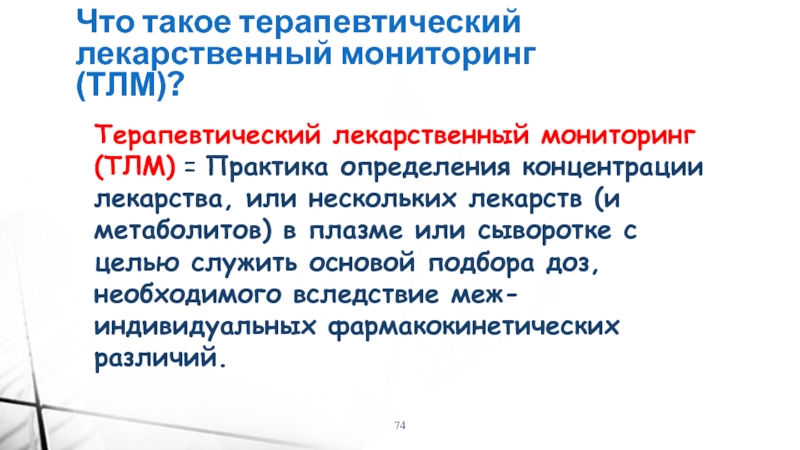 Что такое терапевтический лекарственный мониторинг (ТЛМ)?

Терапевтический лекарственный мониторинг (ТЛМ) = Практика определения концентрации лекарства, или нескольких лекарств (и метаболитов) в плазме или сыворотке с целью служить основой подбора доз, необходимого вследствие меж-индивидуальных фармакокинетических различий.

74